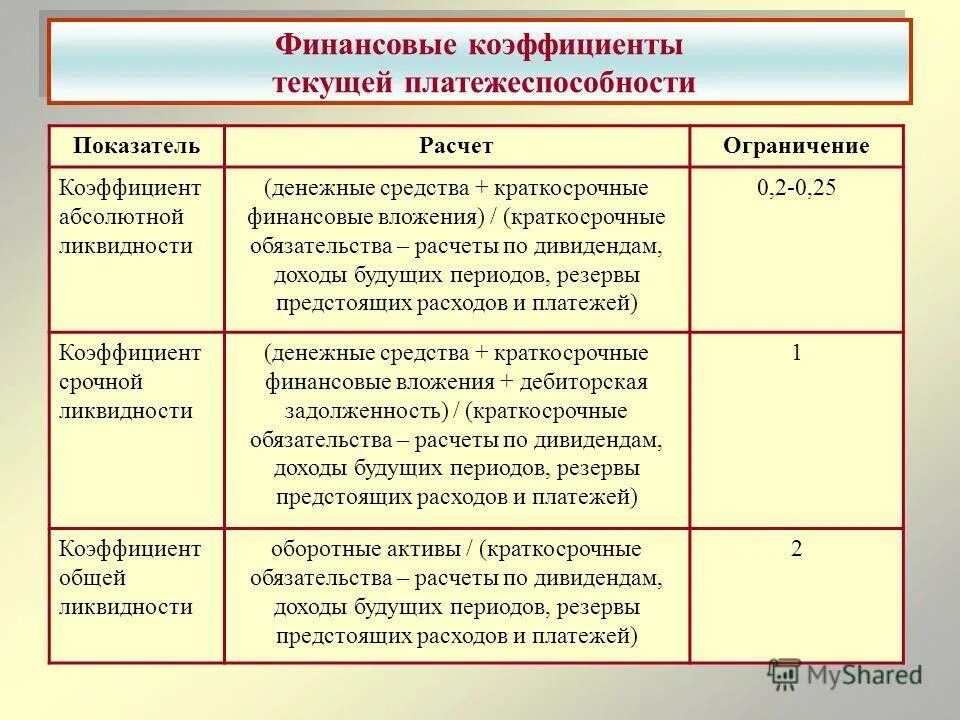 Финансовые коэффициенты
текущей платежеспособности

| Показатель | Расчет | Ограничение |
|---|---|---|
| Коэффициент абсолютной ликвидности | (денежные средства + краткосрочные финансовые вложения) / (краткосрочные обязательства – расчеты по дивидендам, доходы будущих периодов, резервы предстоящих расходов и платежей) | 0,2-0,25 |
| Коэффициент срочной ликвидности | (денежные средства + краткосрочные финансовые вложения + дебиторская задолженность) / (краткосрочные обязательства – расчеты по дивидендам, доходы будущих периодов, резервы предстоящих расходов и платежей) | 1 |
| Коэффициент общей ликвидности | оборотные активы / (краткосрочные обязательства – расчеты по дивидендам, доходы будущих периодов, резервы предстоящих расходов и платежей) | 2 |

MyShared